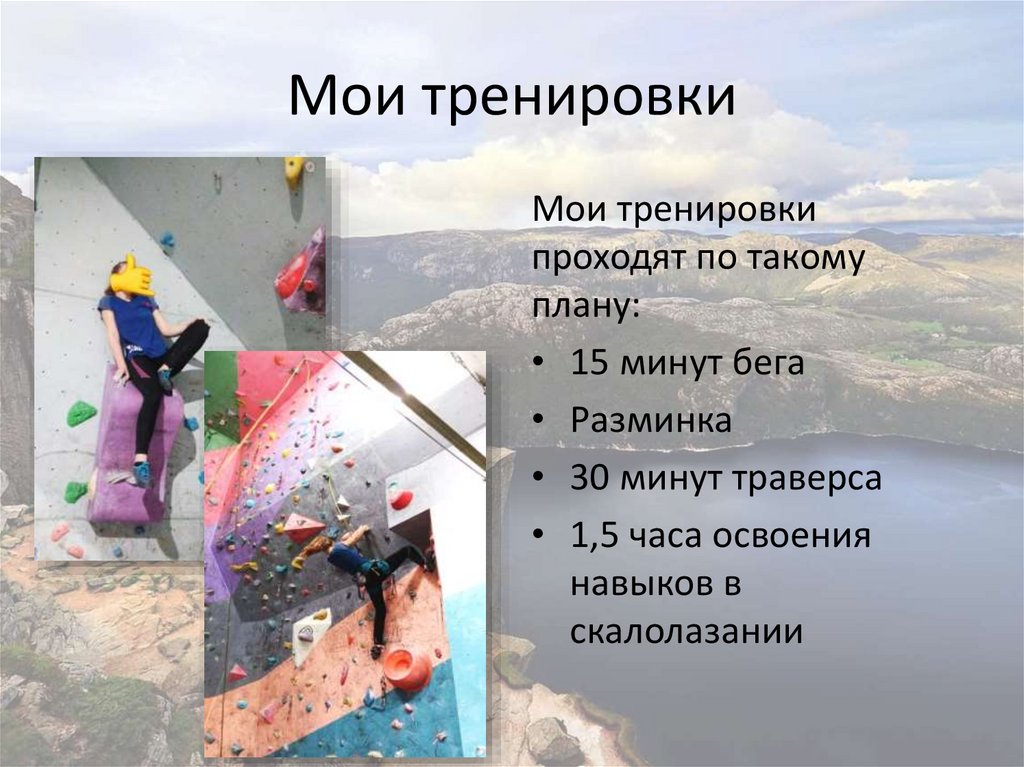 Мои тренировки

Мои тренировки проходят по такому плану:

• 15 минут бега
• Разминка
• 30 минут траверса
• 1,5 часа освоения навыков в скалолазании